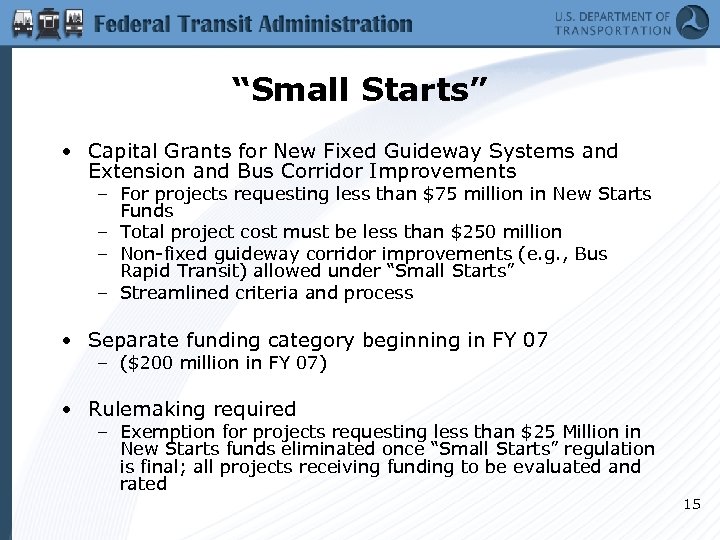 Federal Transit Administration

U.S. DEPARTMENT OF TRANSPORTATION

"Small Starts"

• Capital Grants for New Fixed Guideway Systems and Extension and Bus Corridor Improvements
– For projects requesting less than \$75 million in New Starts Funds
– Total project cost must be less than \$250 million
– Non-fixed guideway corridor improvements (e.g., Bus Rapid Transit) allowed under "Small Starts"
– Streamlined criteria and process

• Separate funding category beginning in FY 07
– (\$200 million in FY 07)

• Rulemaking required
– Exemption for projects requesting less than \$25 Million in New Starts funds eliminated once "Small Starts" regulation is final; all projects receiving funding to be evaluated and rated

15